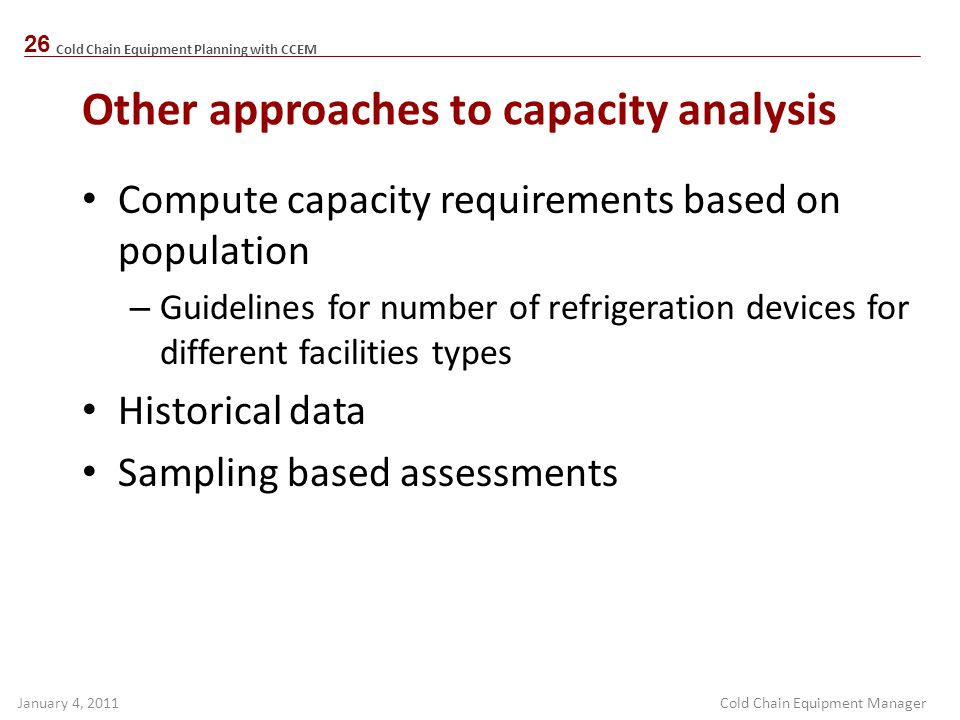 26 Cold Chain Equipment Planning with CCEM

Other approaches to capacity analysis

• Compute capacity requirements based on population
– Guidelines for number of refrigeration devices for different facilities types
• Historical data
• Sampling based assessments

January 4, 2011

Cold Chain Equipment Manager